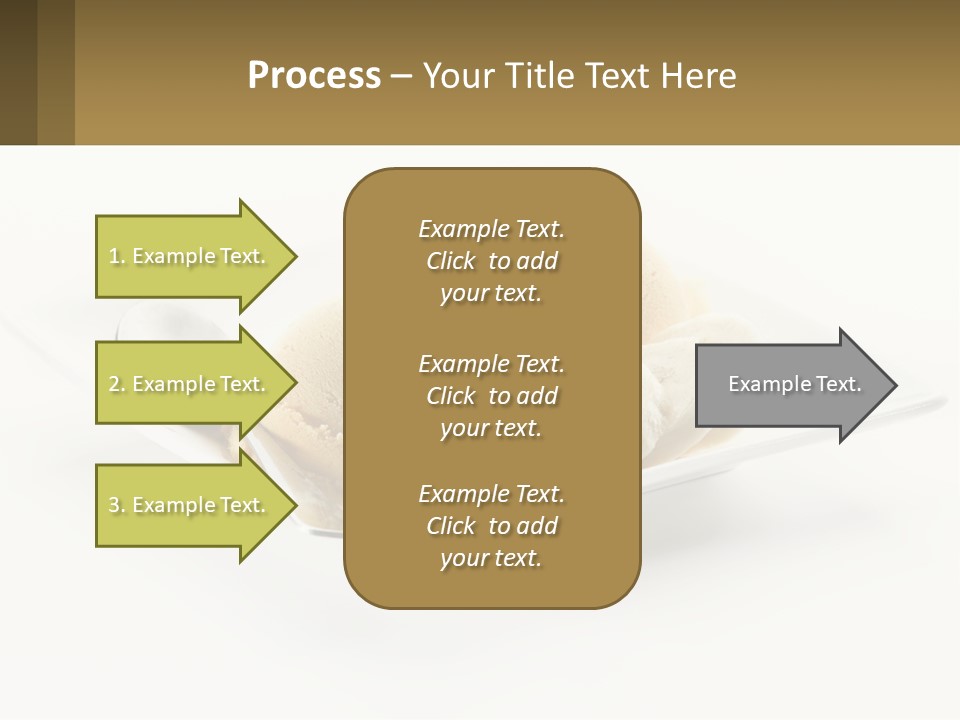 Process – Your Title Text Here

1. Example Text.

2. Example Text.

3. Example Text.

Example Text. Click to add your text.

Example Text. Click to add your text.

Example Text. Click to add your text.

Example Text.